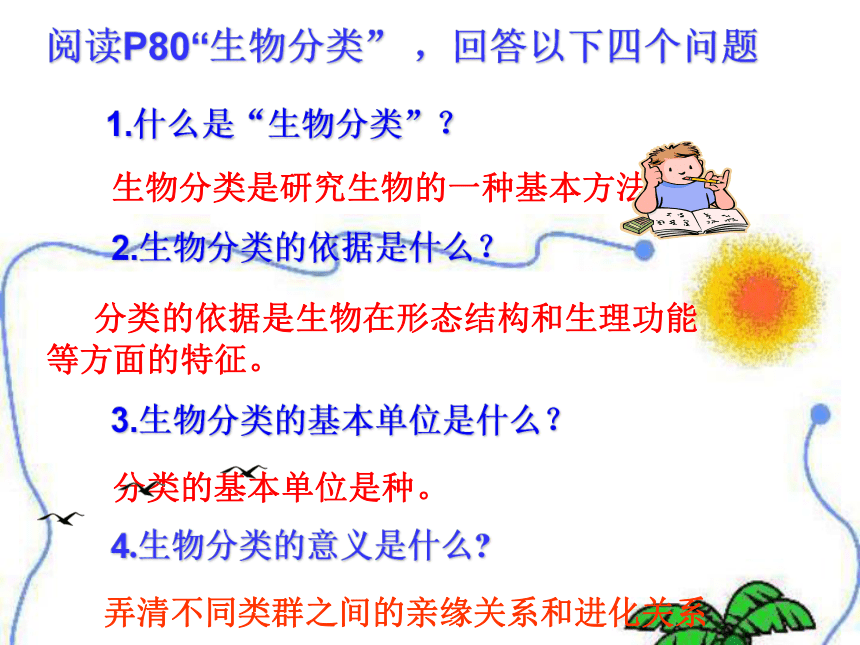 阅读P80“生物分类”，回答以下四个问题

1.什么是“生物分类”？

生物分类是研究生物的一种基本方法

2.生物分类的依据是什么？

分类的依据是生物在形态结构和生理功能等方面的特征。

3.生物分类的基本单位是什么？

分类的基本单位是种。

4.生物分类的意义是什么？

弄清不同类群之间的亲缘关系和进化关系